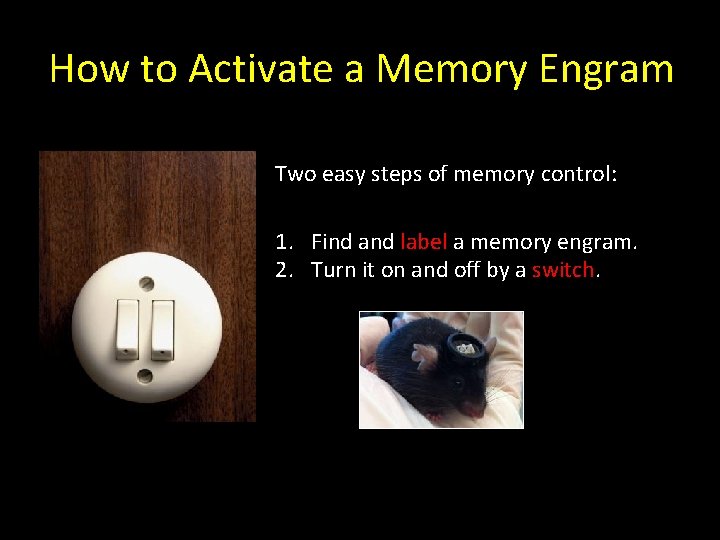 How to Activate a Memory Engram

Two easy steps of memory control:

1. Find and label a memory engram.
2. Turn it on and off by a switch.